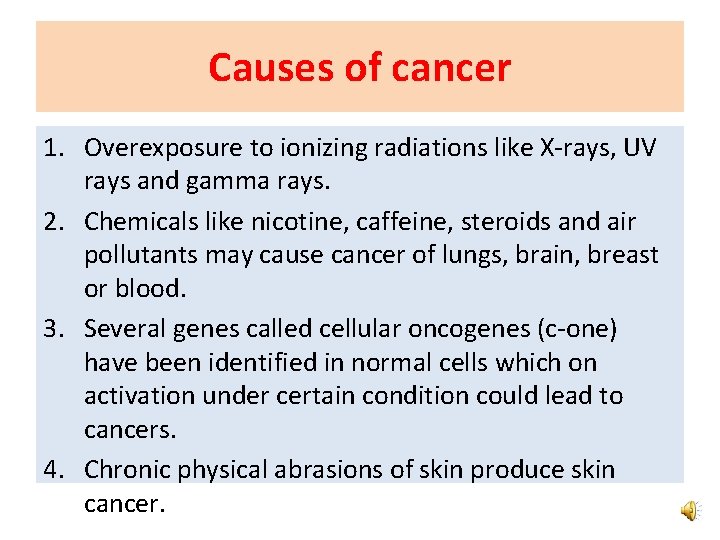 Causes of cancer

1. Overexposure to ionizing radiations like X-rays, UV rays and gamma rays.
2. Chemicals like nicotine, caffeine, steroids and air pollutants may cause cancer of lungs, brain, breast or blood.
3. Several genes called cellular oncogenes (c-one) have been identified in normal cells which on activation under certain condition could lead to cancers.
4. Chronic physical abrasions of skin produce skin cancer.